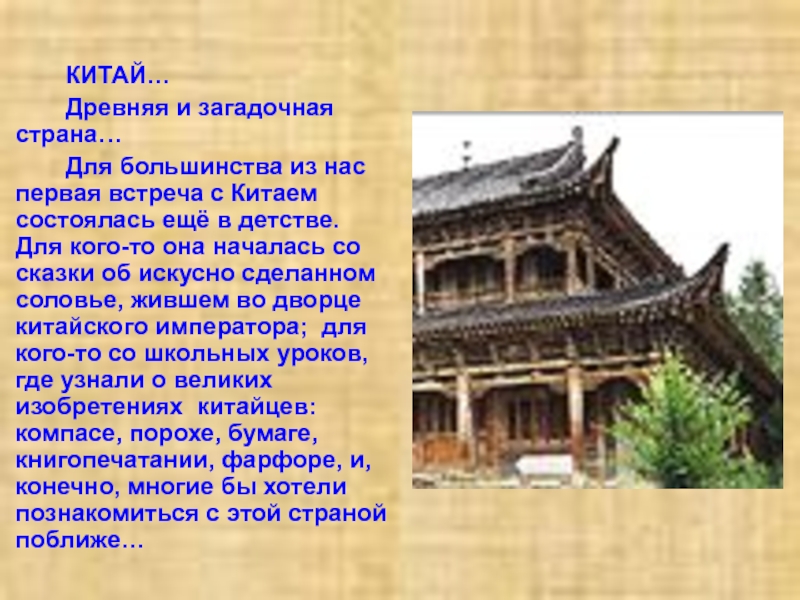 КИТАЙ…

Древняя и загадочная страна…

Для большинства из нас первая встреча с Китаем состоялась ещё в детстве. Для кого-то она началась со сказки об искусно сделанном соловье, жившем во дворце китайского императора; для кого-то со школьных уроков, где узнали о великих изобретениях китайцев: компасе, порохе, бумаге, книгопечатании, фарфоре, и, конечно, многие бы хотели познакомиться с этой страной поближе…